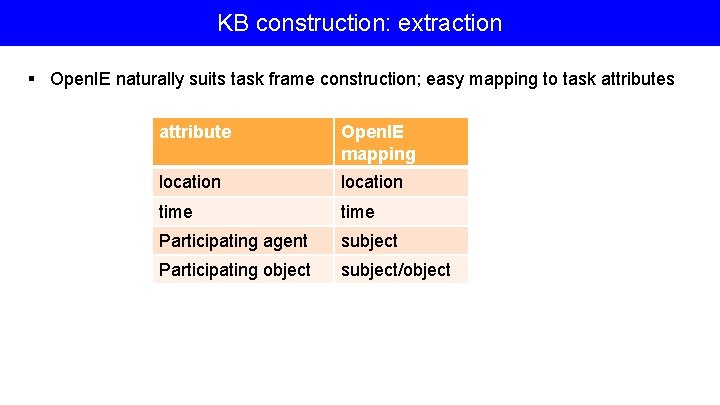 KB construction: extraction

▪ OpenIE naturally suits task frame construction; easy mapping to task attributes

| attribute | OpenIE mapping |
|---|---|
| location | location |
| time | time |
| Participating agent | subject |
| Participating object | subject/object |